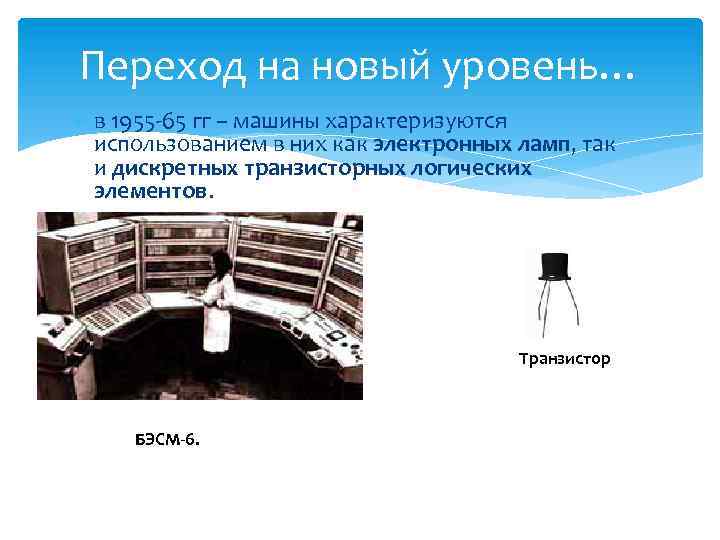 Переход на новый уровень…

в 1955-65 гг – машины характеризуются использованием в них как электронных ламп, так и дискретных транзисторных логических элементов.

Транзистор

БЭСМ-6.